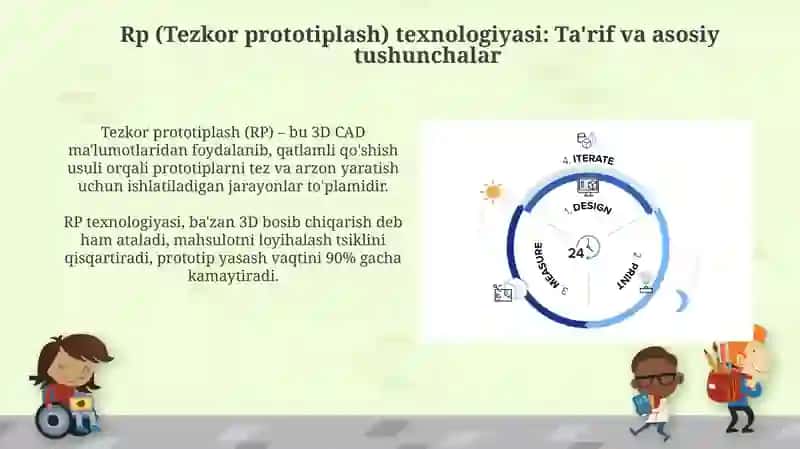 Rp (Tezkor prototiplash) texnologiyasi: Ta'rif va asosiy tushunchalar

Tezkor prototiplash (RP) – bu 3D CAD ma'lumotlaridan foydalanib, qatlamli qo'shish usuli orqali prototiplarni tez va arzon yaratish uchun ishlatiladigan jarayonlar to'plamidir.

RP texnologiyasi, ba'zan 3D bosib chiqarish deb ham ataladi, mahsulotni loyihalash tsiklini qisqartiradi, prototip yasash vaqtini 90% gacha kamaytiradi.

4. ITERATE
1. DESIGN
2. PRINT
3. MEASURE
24